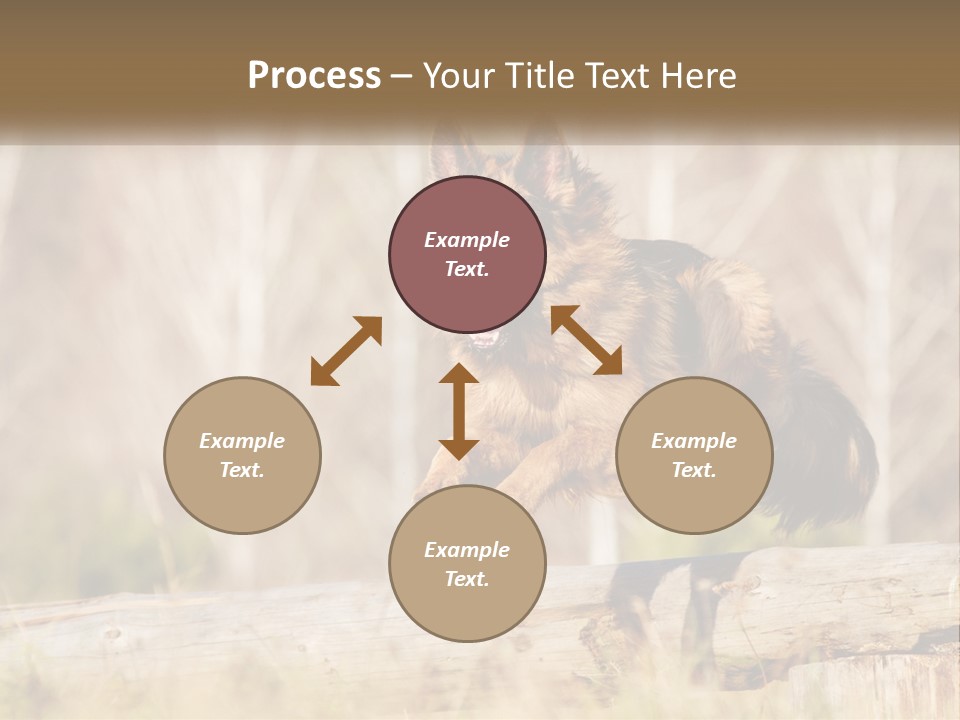 Process – Your Title Text Here

Example Text.

Example Text.

Example Text.

Example Text.